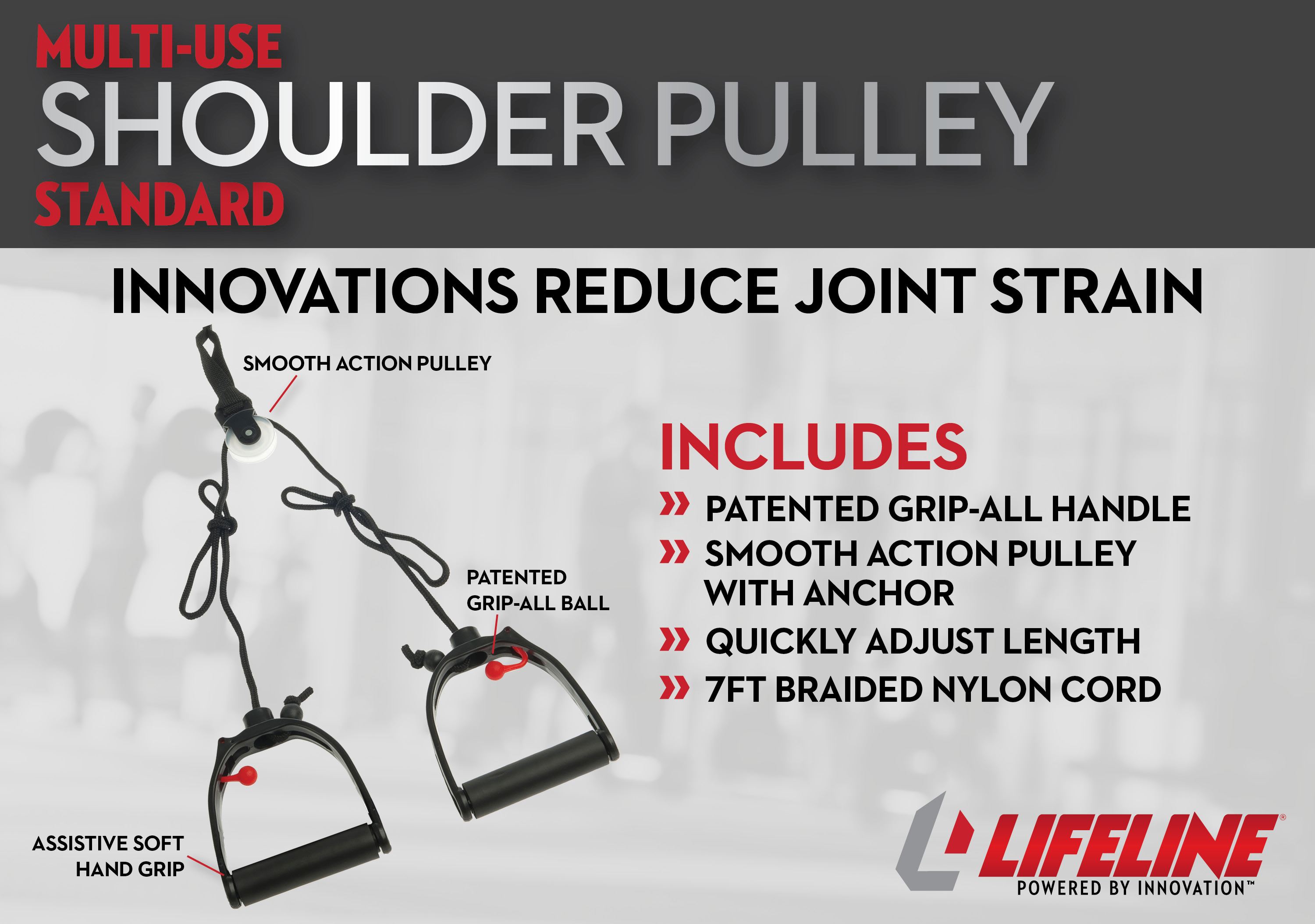 MULTI-USE
SHOULDER PULLEY
STANDARD

INNOVATIONS REDUCE JOINT STRAIN

SMOOTH ACTION PULLEY

PATENTED GRIP-ALL BALL

ASSISTIVE SOFT HAND GRIP

INCLUDES
» PATENTED GRIP-ALL HANDLE
» SMOOTH ACTION PULLEY WITH ANCHOR
» QUICKLY ADJUST LENGTH
» 7FT BRAIDED NYLON CORD

LIFELINE®
POWERED BY INNOVATION™